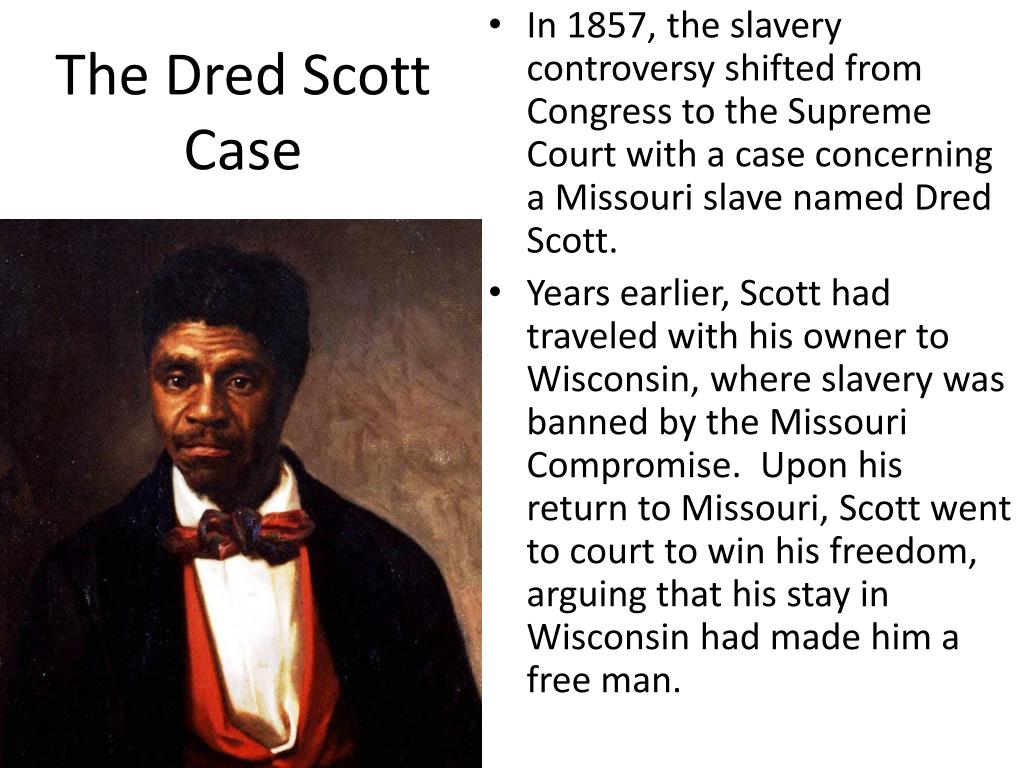 The Dred Scott Case

• In 1857, the slavery controversy shifted from Congress to the Supreme Court with a case concerning a Missouri slave named Dred Scott.

• Years earlier, Scott had traveled with his owner to Wisconsin, where slavery was banned by the Missouri Compromise. Upon his return to Missouri, Scott went to court to win his freedom, arguing that his stay in Wisconsin had made him a free man.